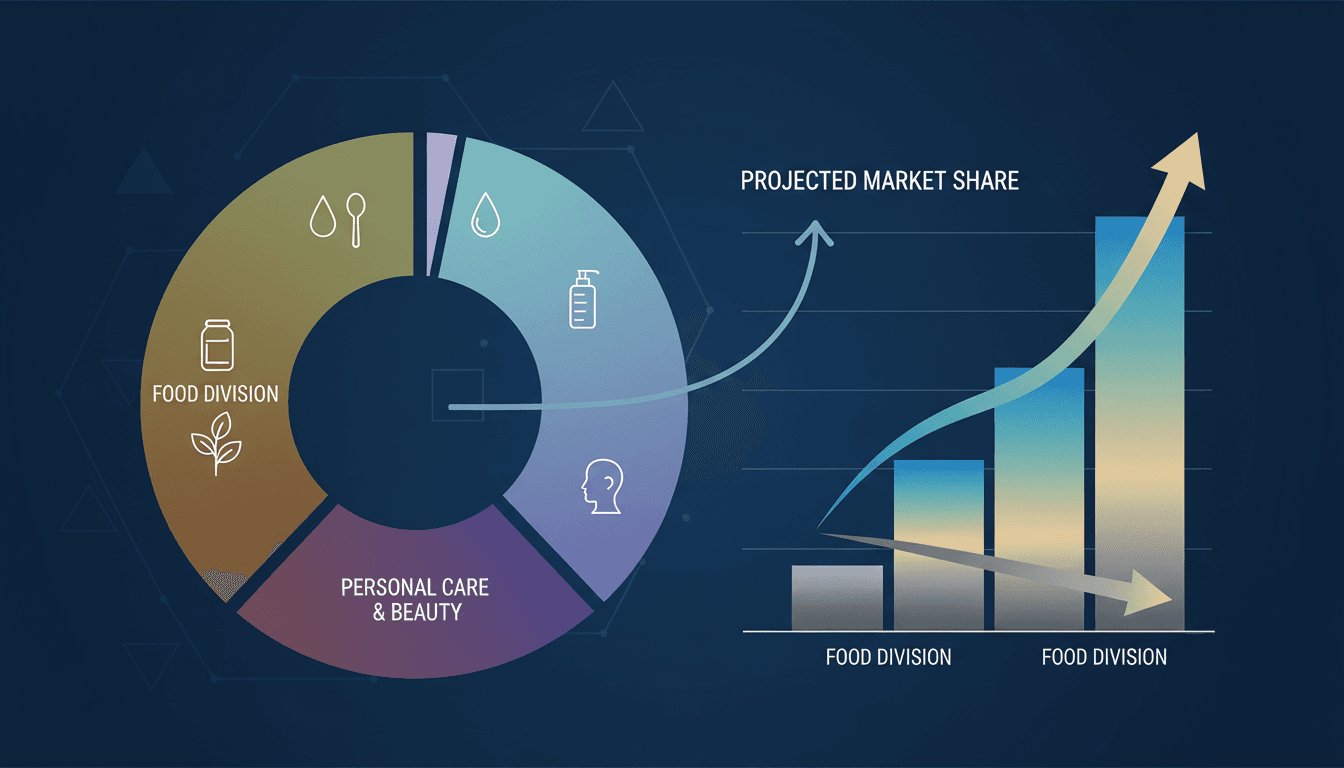 FOOD DIVISION

PERSONAL CARE & BEAUTY

PROJECTED MARKET SHARE

FOOD DIVISION

FOOD DIVISION